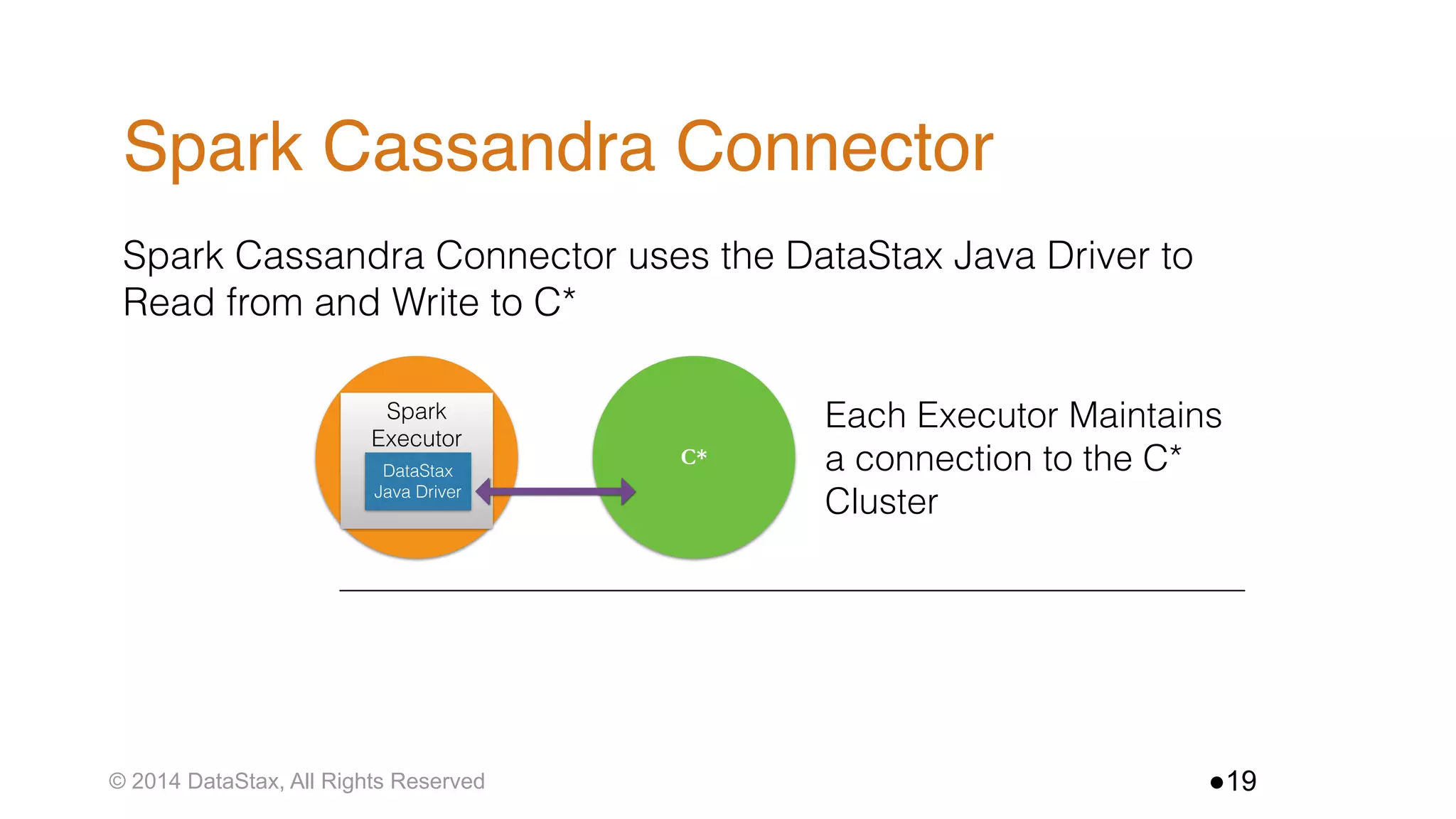 Spark Cassandra Connector

Spark Cassandra Connector uses the DataStax Java Driver to Read from and Write to C*

Spark Executor

DataStax Java Driver

C*

Each Executor Maintains a connection to the C* Cluster

© 2014 DataStax, All Rights Reserved

●19